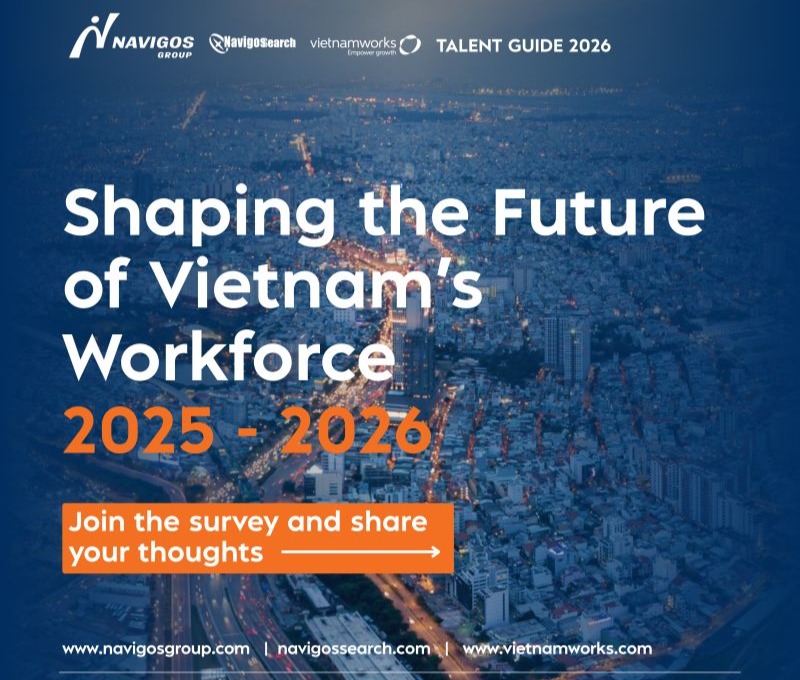 NAVIGOS GROUP NavigosSearch vietnamworks Empower growth TALENT GUIDE 2026

Shaping the Future of Vietnam's Workforce 2025 - 2026

Join the survey and share your thoughts

www.navigosgroup.com | navigossearch.com | www.vietnamworks.com